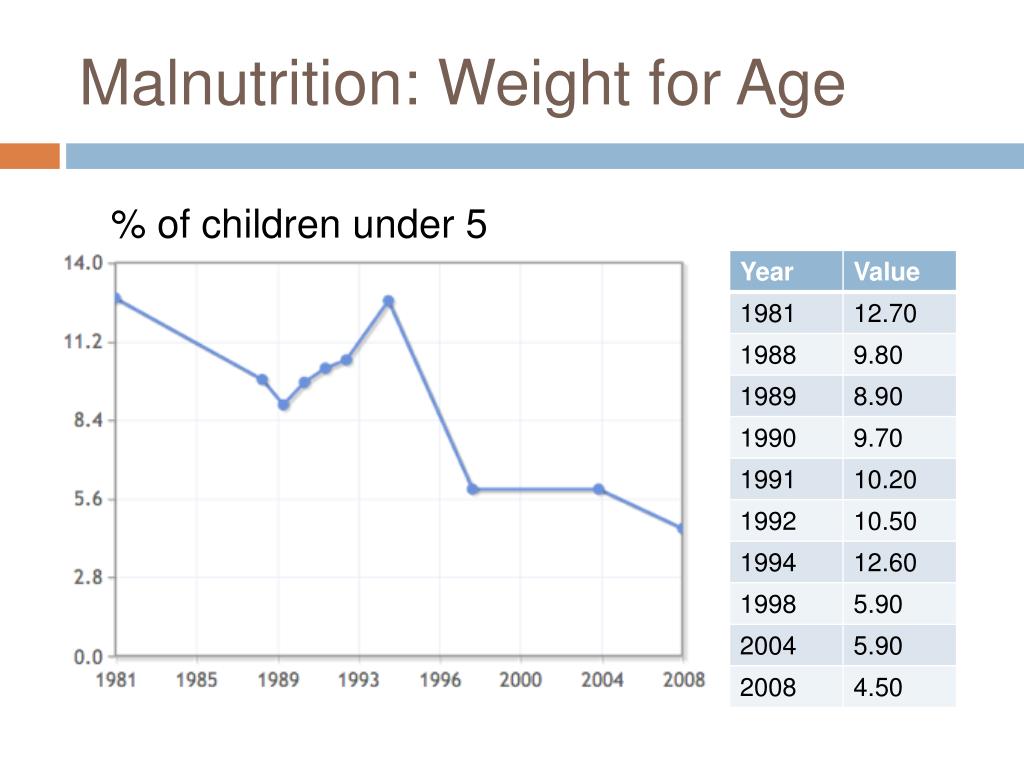 Malnutrition: Weight for Age

% of children under 5

14.0
11.2
8.4
5.6
2.8
0.0
1981 1985 1989 1993 1996 2000 2004 2008

| Year | Value |
|---|---|
| 1981 | 12.70 |
| 1988 | 9.80 |
| 1989 | 8.90 |
| 1990 | 9.70 |
| 1991 | 10.20 |
| 1992 | 10.50 |
| 1994 | 12.60 |
| 1998 | 5.90 |
| 2004 | 5.90 |
| 2008 | 4.50 |